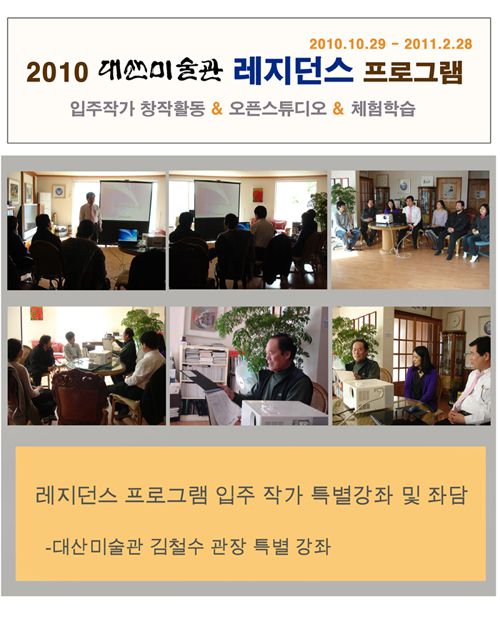 2010.10.29 - 2011.2.28

2010 대산미술관 레지던스 프로그램

입주작가 창작활동 & 오픈스튜디오 & 체험학습

레지던스 프로그램 입주 작가 특별강좌 및 좌담

-대산미술관 김철수 관장 특별 강좌